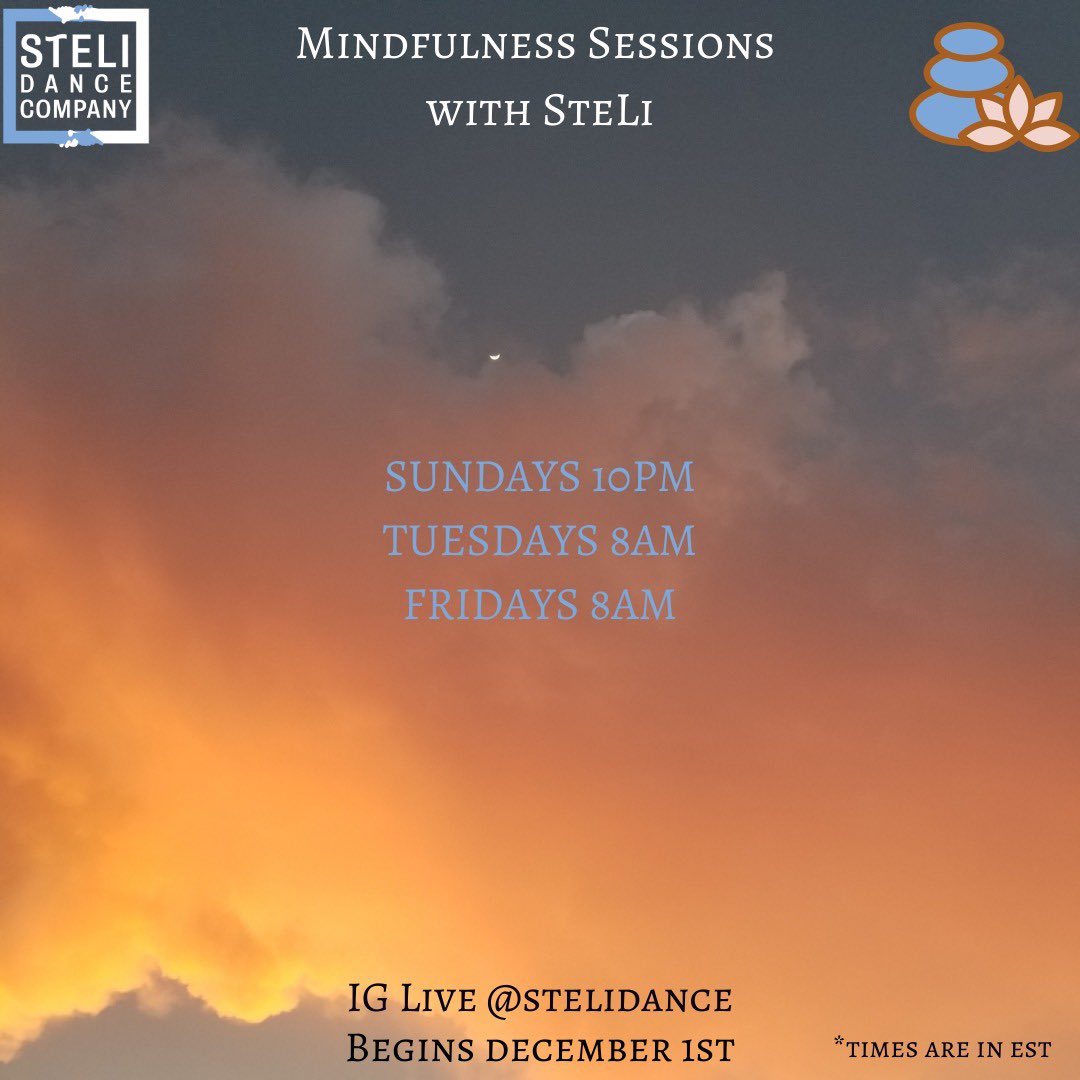 STELI
DANCE
COMPANY

Mindfulness Sessions
with SteLi

SUNDAYS 10PM
TUESDAYS 8AM
FRIDAYS 8AM

IG Live @stelidance
Begins december 1st

*times are in est